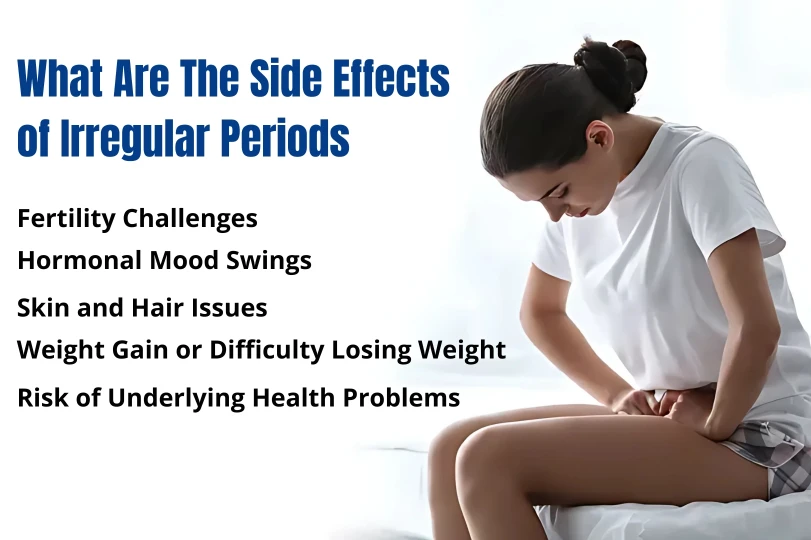 What Are The Side Effects of Irregular Periods

Fertility Challenges

Hormonal Mood Swings

Skin and Hair Issues

Weight Gain or Difficulty Losing Weight

Risk of Underlying Health Problems